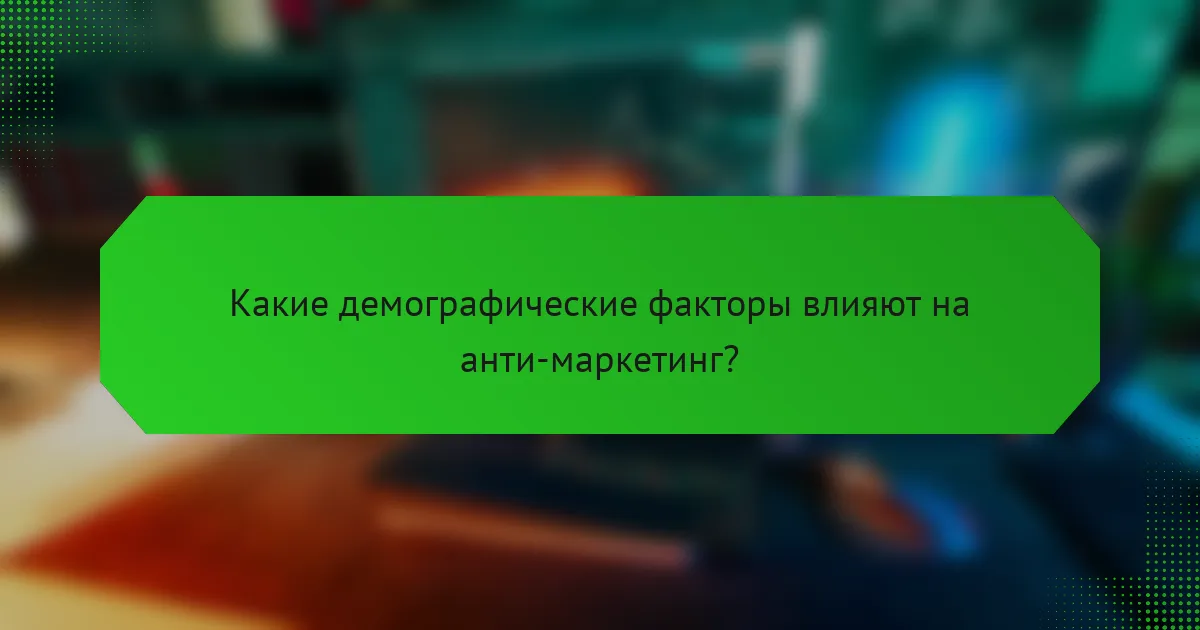 Какие демографические факторы влияют на анти-маркетинг?